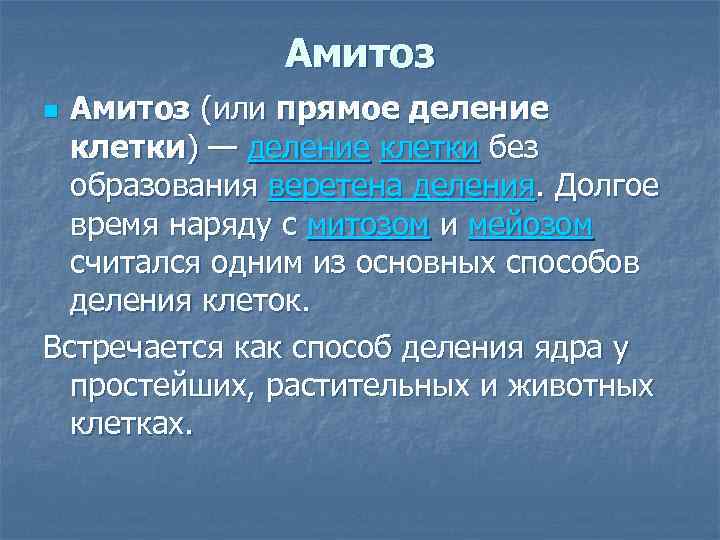 Амитоз

Амитоз (или прямое деление клетки) — деление клетки без образования веретена деления. Долгое время наряду с митозом и мейозом считался одним из основных способов деления клеток.

Встречается как способ деления ядра у простейших, растительных и животных клетках.